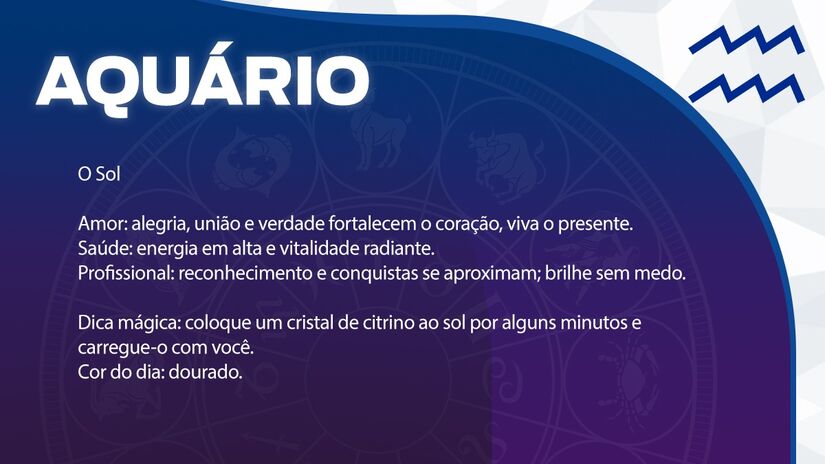 AQUÁRIO

O Sol

Amor: alegria, união e verdade fortalecem o coração, viva o presente.
Saúde: energia em alta e vitalidade radiante.
Profissional: reconhecimento e conquistas se aproximam; brilhe sem medo.

Dica mágica: coloque um cristal de citrino ao sol por alguns minutos e carregue-o com você.
Cor do dia: dourado.